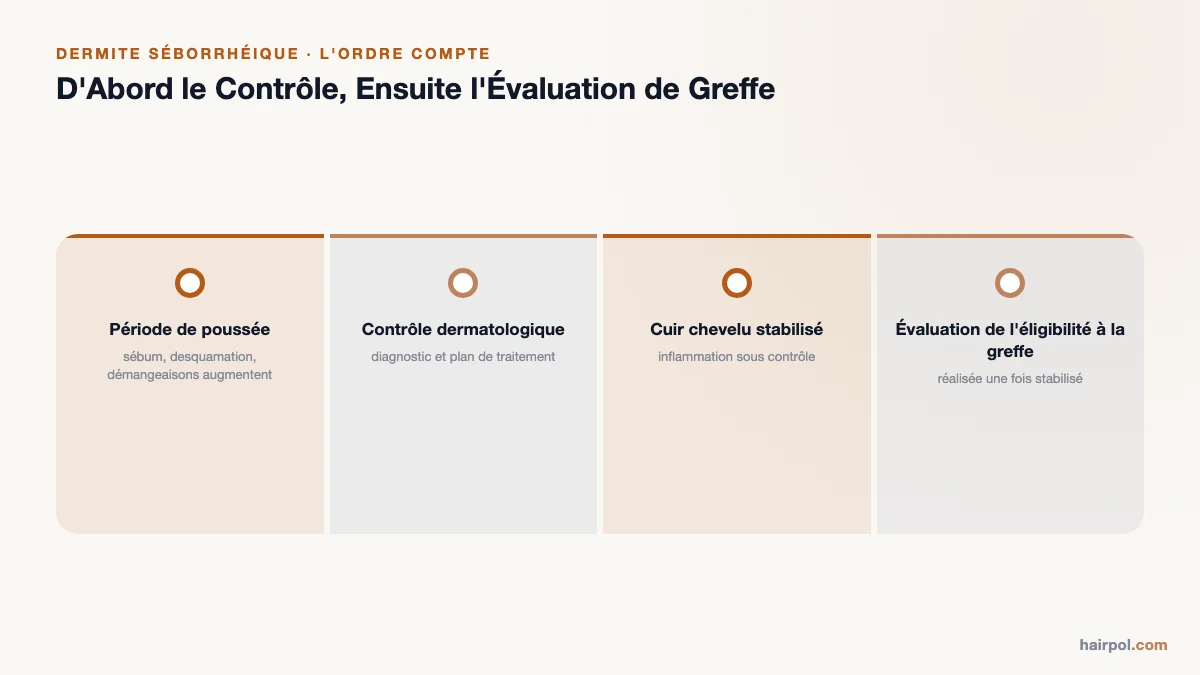 DERMITE SÉBORRHÉIQUE · L'ORDRE COMPTE

D'Abord le Contrôle, Ensuite l'Évaluation de Greffe

Période de poussée

sébum, desquamation, démangeaisons augmentent

Contrôle dermatologique

diagnostic et plan de traitement

Cuir chevelu stabilisé

inflammation sous contrôle

Évaluation de l'éligibilité à la greffe

réalisée une fois stabilisé

hairpol.com